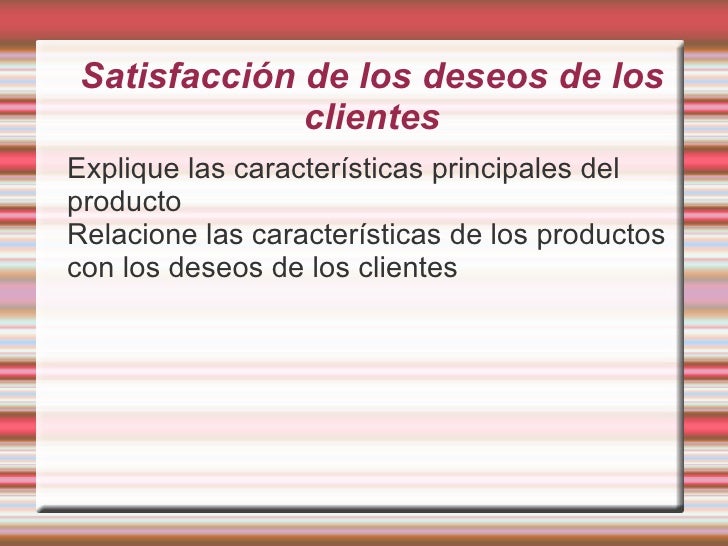 Satisfacción de los deseos de los clientes

Explique las características principales del producto
Relacione las características de los productos con los deseos de los clientes